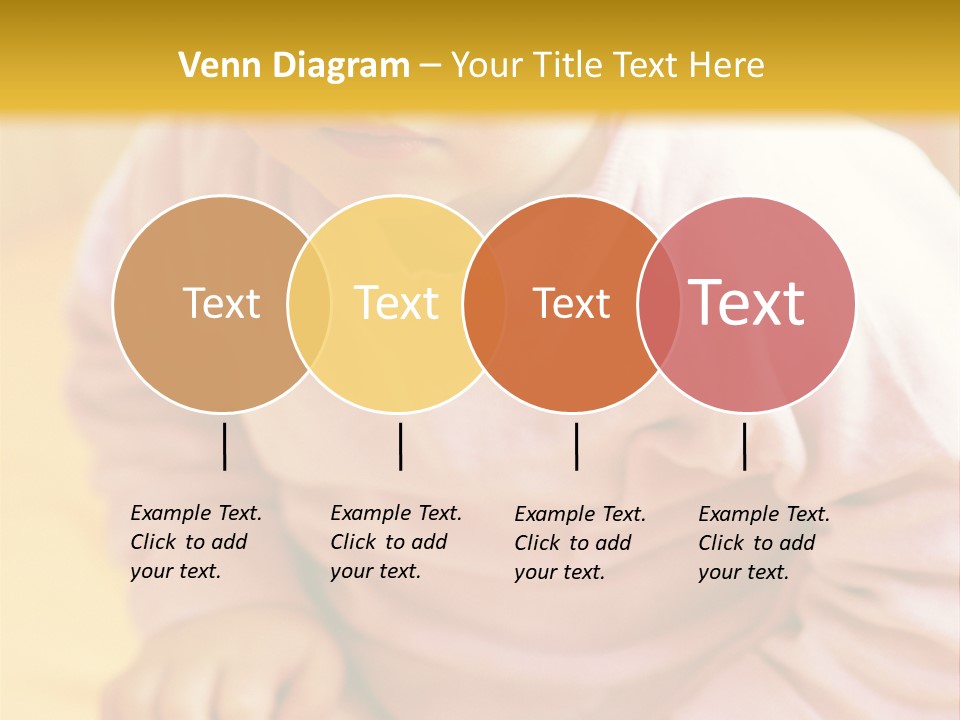 Venn Diagram – Your Title Text Here

Text

Text

Text

Text

Example Text. Click to add your text.

Example Text. Click to add your text.

Example Text. Click to add your text.

Example Text. Click to add your text.